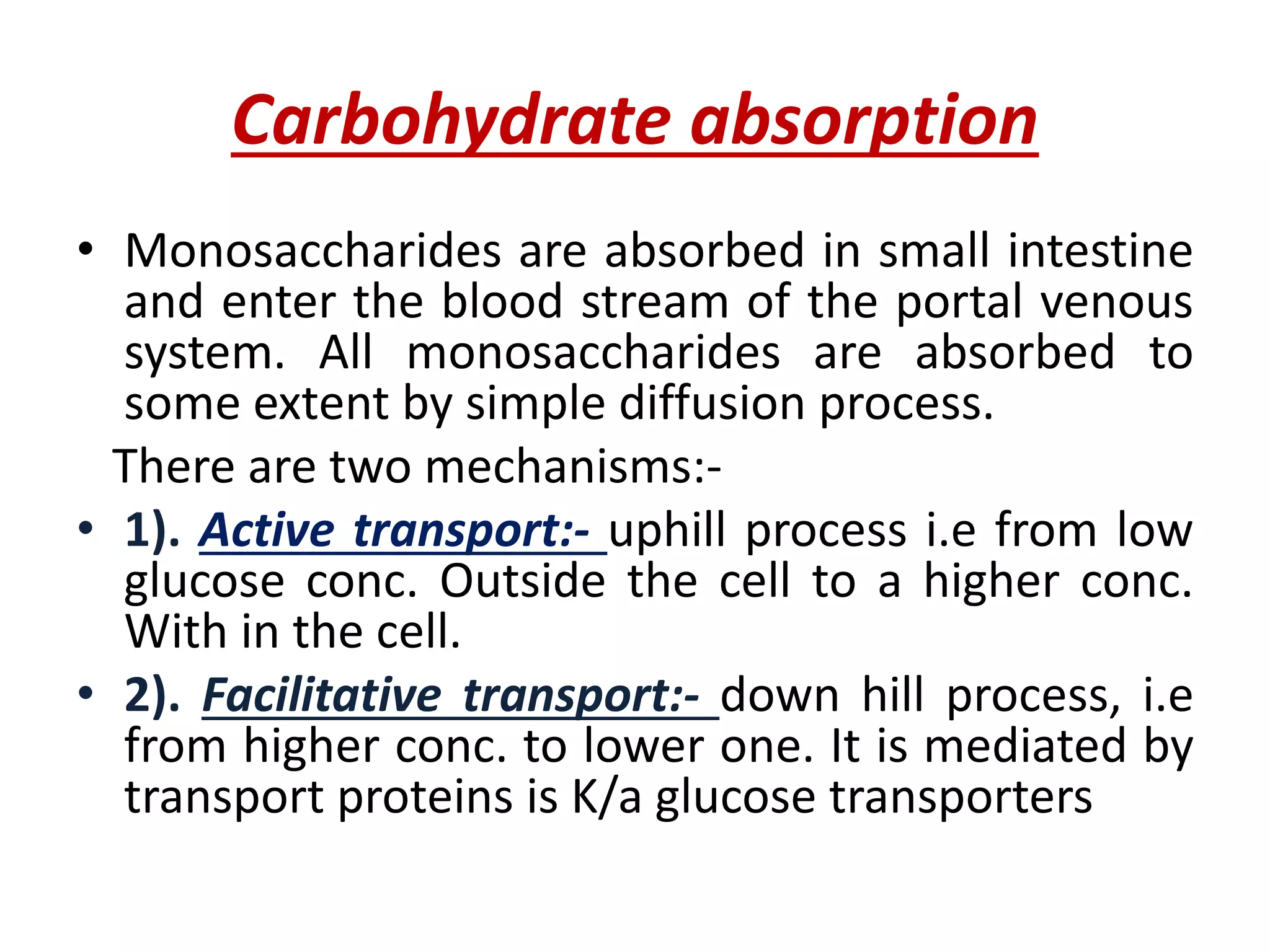 Carbohydrate absorption

• Monosaccharides are absorbed in small intestine and enter the blood stream of the portal venous system. All monosaccharides are absorbed to some extent by simple diffusion process.

There are two mechanisms:-

• 1). Active transport:- uphill process i.e from low glucose conc. Outside the cell to a higher conc. With in the cell.

• 2). Facilitative transport:- down hill process, i.e from higher conc. to lower one. It is mediated by transport proteins is K/a glucose transporters